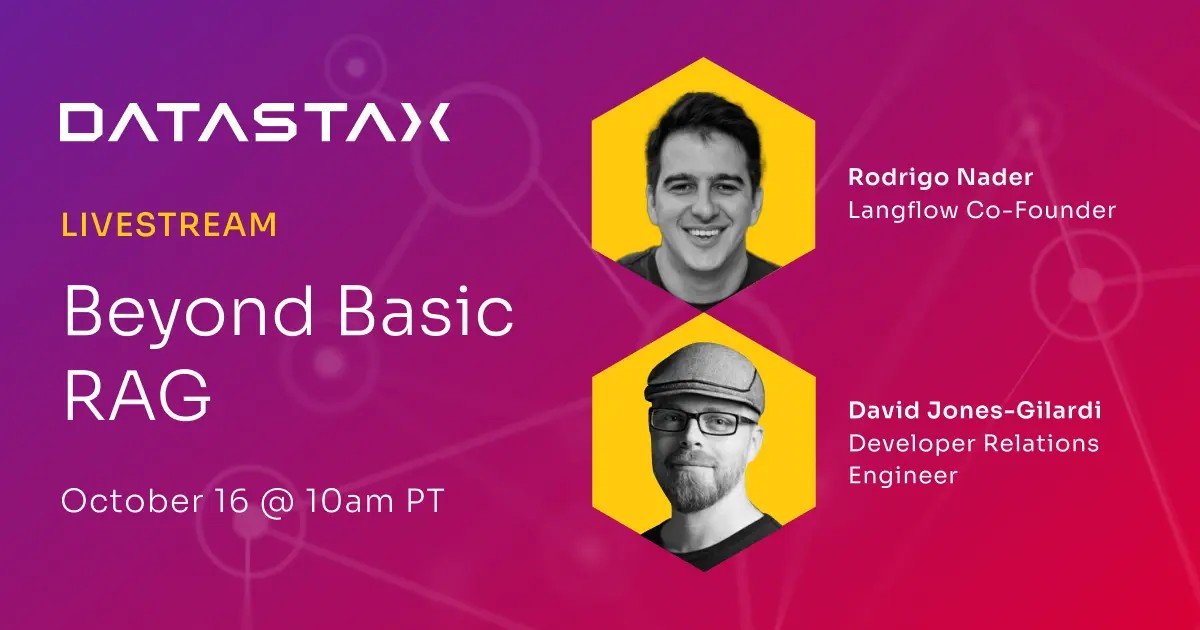 DATASTAX

LIVESTREAM

Beyond Basic RAG

October 16 @ 10am PT

Rodrigo Nader
Langflow Co-Founder

David Jones-Gilardi
Developer Relations Engineer